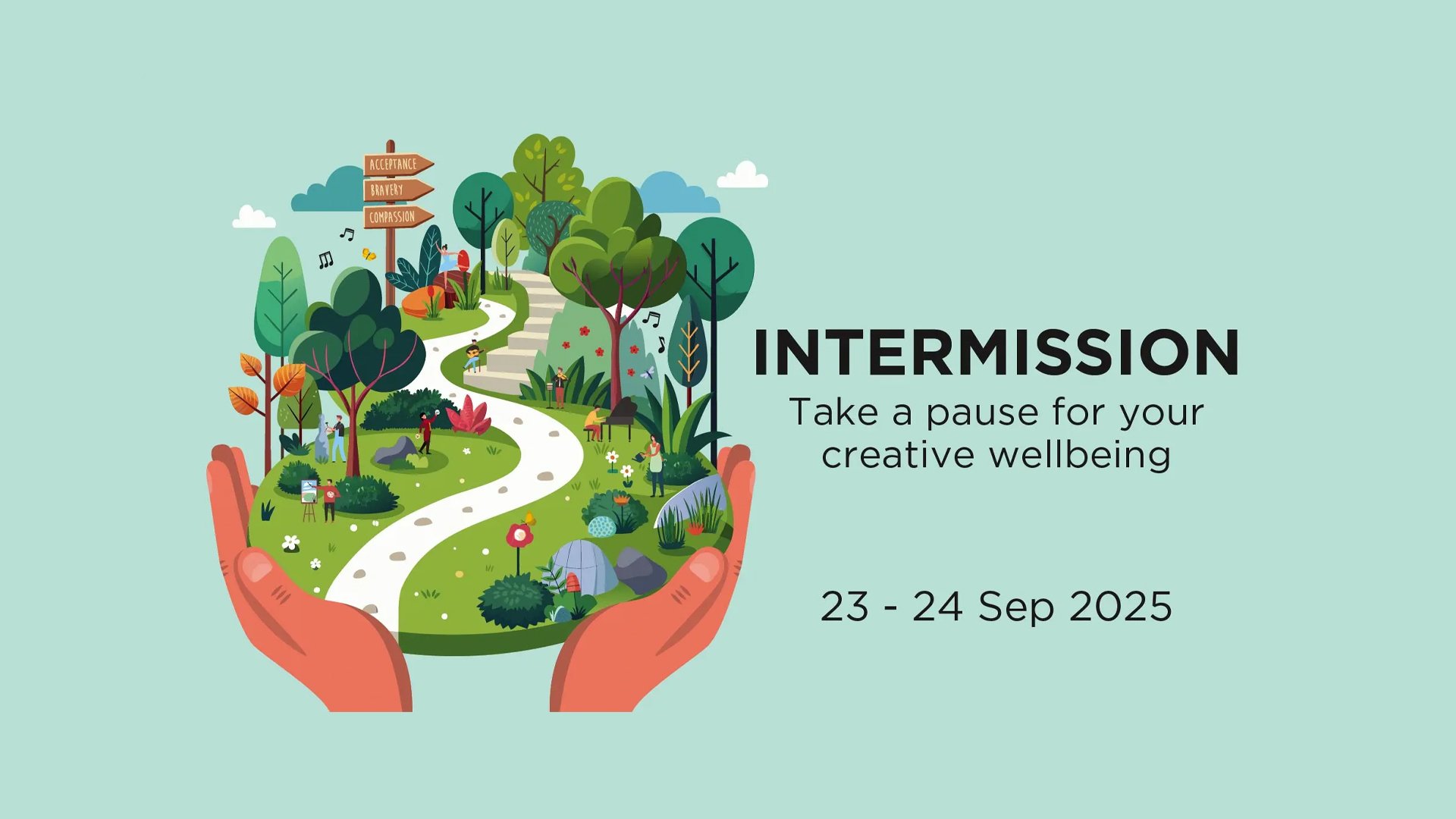 ACCEPTANCE
BRAVERY
COMPASSION

INTERMISSION

Take a pause for your creative wellbeing

23 - 24 Sep 2025